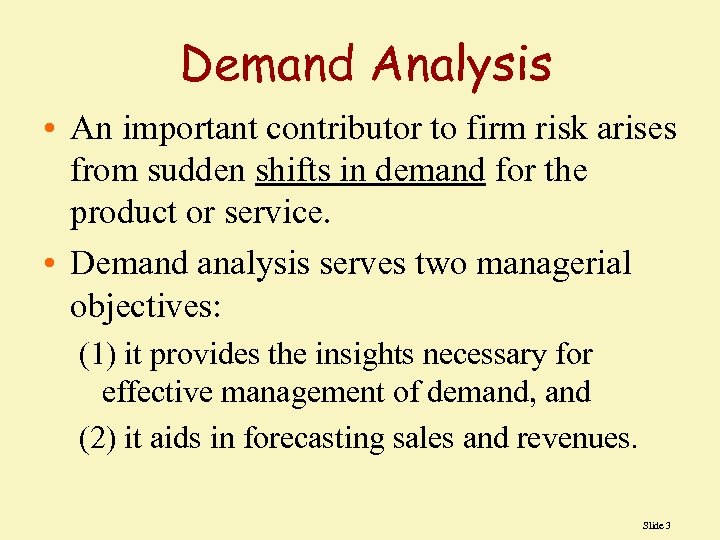 Demand Analysis

• An important contributor to firm risk arises from sudden shifts in demand for the product or service.

• Demand analysis serves two managerial objectives:

(1) it provides the insights necessary for effective management of demand, and

(2) it aids in forecasting sales and revenues.

Slide 3